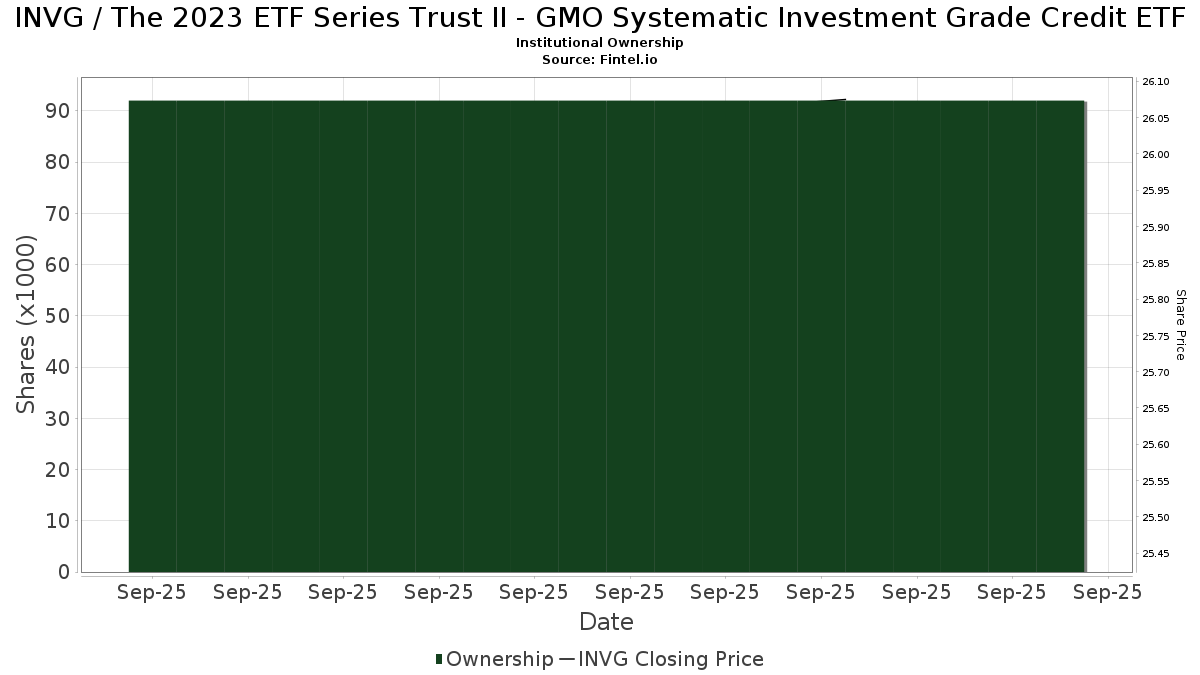 INVG / The 2023 ETF Series Trust II - GMO Systematic Investment Grade Credit ETF
Institutional Ownership
Source: Fintel.io

Shares (x1000)
90
80
70
60
50
40
30
20
10
0

26.10
26.05
26.00
25.95
25.90
25.85
25.80
25.75
25.70
25.65
25.60
25.55
25.50
25.45
Share Price

Sep-25 Sep-25 Sep-25 Sep-25 Sep-25 Sep-25 Sep-25 Sep-25 Sep-25 Sep-25 Sep-25
Date

Ownership — INVG Closing Price